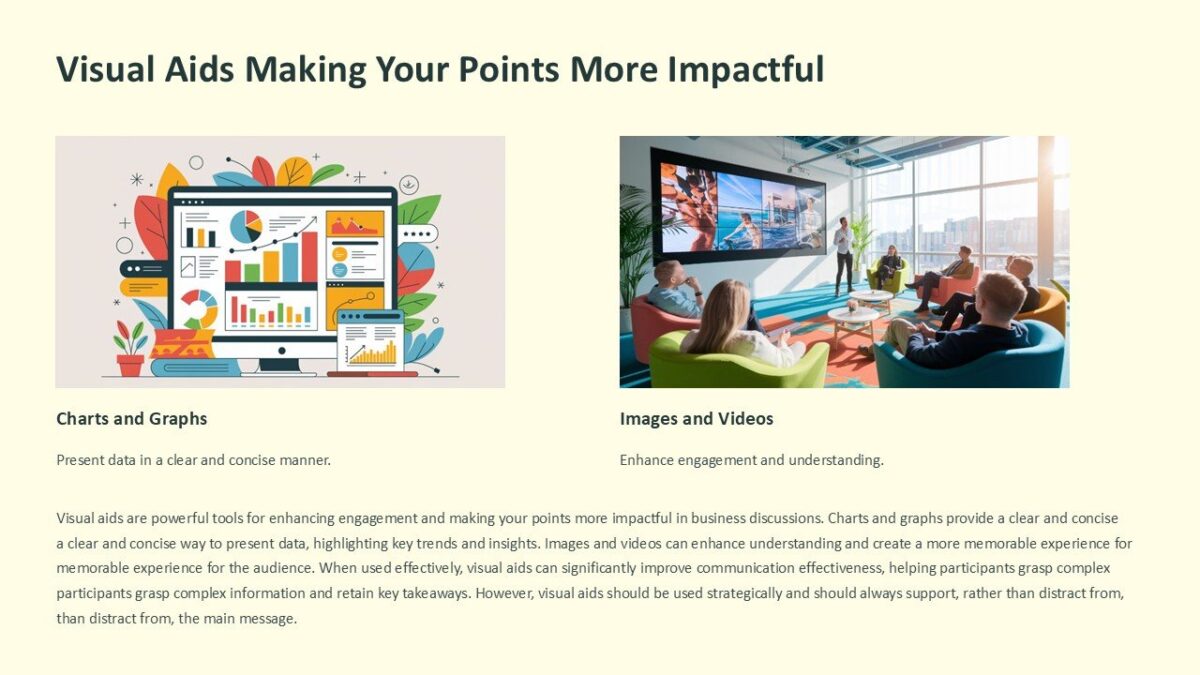 Visual Aids Making Your Points More Impactful

Charts and Graphs

Present data in a clear and concise manner.

Images and Videos

Enhance engagement and understanding.

Visual aids are powerful tools for enhancing engagement and making your points more impactful in business discussions. Charts and graphs provide a clear and concise a clear and concise way to present data, highlighting key trends and insights. Images and videos can enhance understanding and create a more memorable experience for memorable experience for the audience. When used effectively, visual aids can significantly improve communication effectiveness, helping participants grasp complex participants grasp complex information and retain key takeaways. However, visual aids should be used strategically and should always support, rather than distract from, than distract from, the main message.